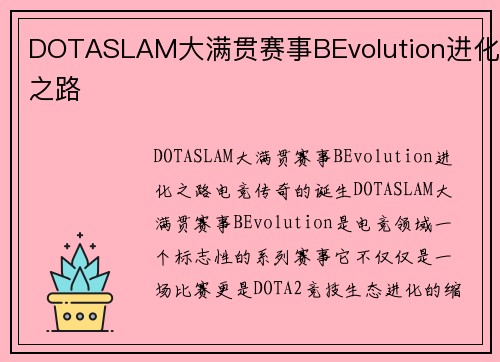 DOTASLAM大满贯赛事BEvolution进化之路

DOTASLAM大满贯赛事BEvolution进化之路电竞传奇的诞生DOTASLAM大满贯赛事BEvolution是电竞领域一个标志性的系列赛事它不仅仅是一场比赛更是DOTA2竞技生态进化的缩